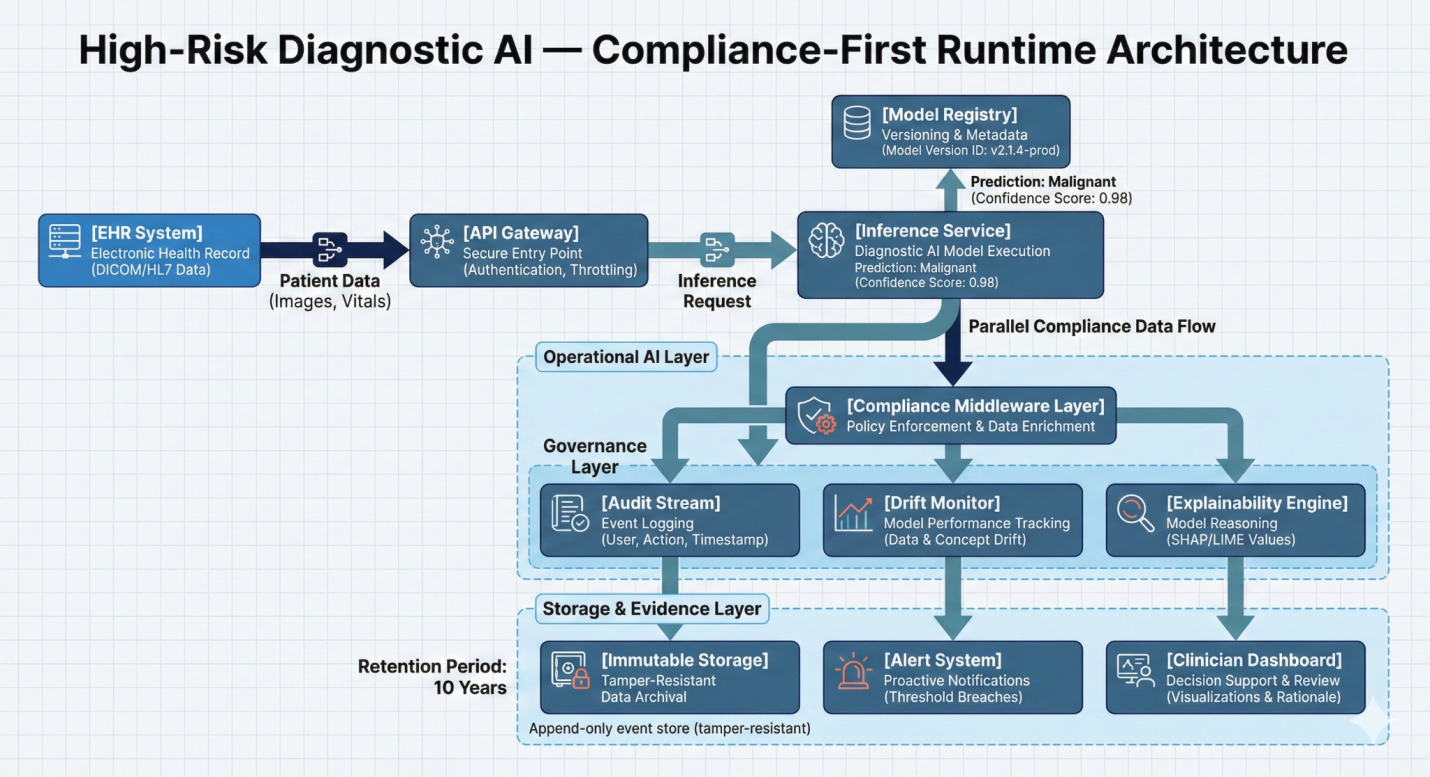 High-Risk Diagnostic AI — Compliance-First Runtime Architecture

[Model Registry]
Versioning & Metadata
(Model Version ID: v2.1.4-prod)

Prediction: Malignant
(Confidence Score: 0.98)

[EHR System]
Electronic Health Record
(DICOM/HL7 Data)

Patient Data
(Images, Vitals)

[API Gateway]
Secure Entry Point
(Authentication, Throttling)

Inference Request

[Inference Service]
Diagnostic AI Model Execution
Prediction: Malignant
(Confidence Score: 0.98)

Parallel Compliance Data Flow

Operational AI Layer

[Compliance Middleware Layer]
Policy Enforcement & Data Enrichment

Governance Layer

[Audit Stream]
Event Logging
(User, Action, Timestamp)

[Drift Monitor]
Model Performance Tracking
(Data & Concept Drift)

[Explainability Engine]
Model Reasoning
(SHAP/LIME Values)

Storage & Evidence Layer

Retention Period: 10 Years

[Immutable Storage]
Tamper-Resistant
Data Archival

[Alert System]
Proactive Notifications
(Threshold Breaches)

[Clinician Dashboard]
Decision Support & Review
(Visualizations & Rationale)

Append-only event store (tamper-resistant)